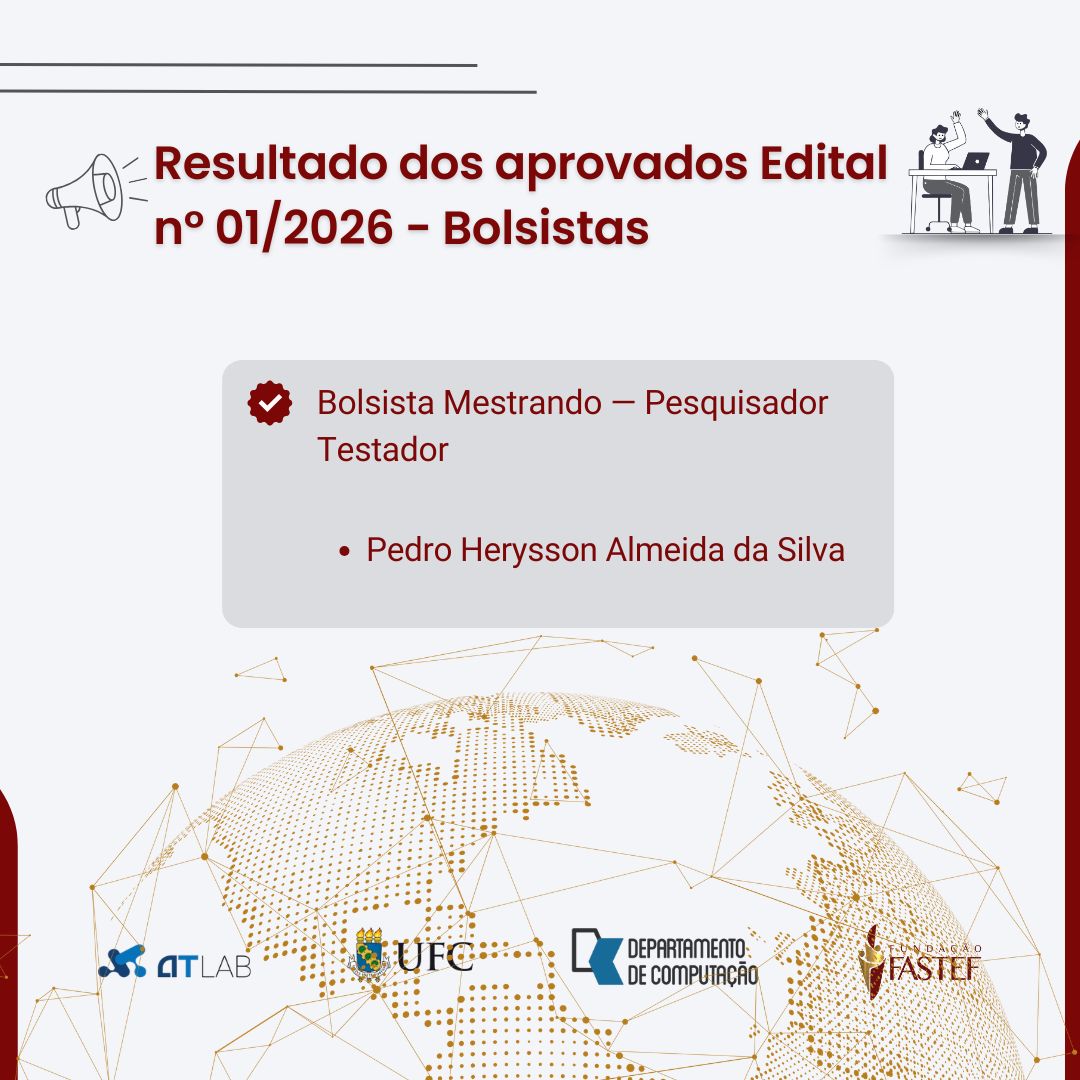 Resultado dos aprovados Edital nº 01/2026 - Bolsistas

Bolsista Mestrando — Pesquisador Testador

• Pedro Herysson Almeida da Silva

ATLAB

UFC

DEPARTAMENTO DE COMPUTAÇÃO

FUNDAÇÃO FASTEF